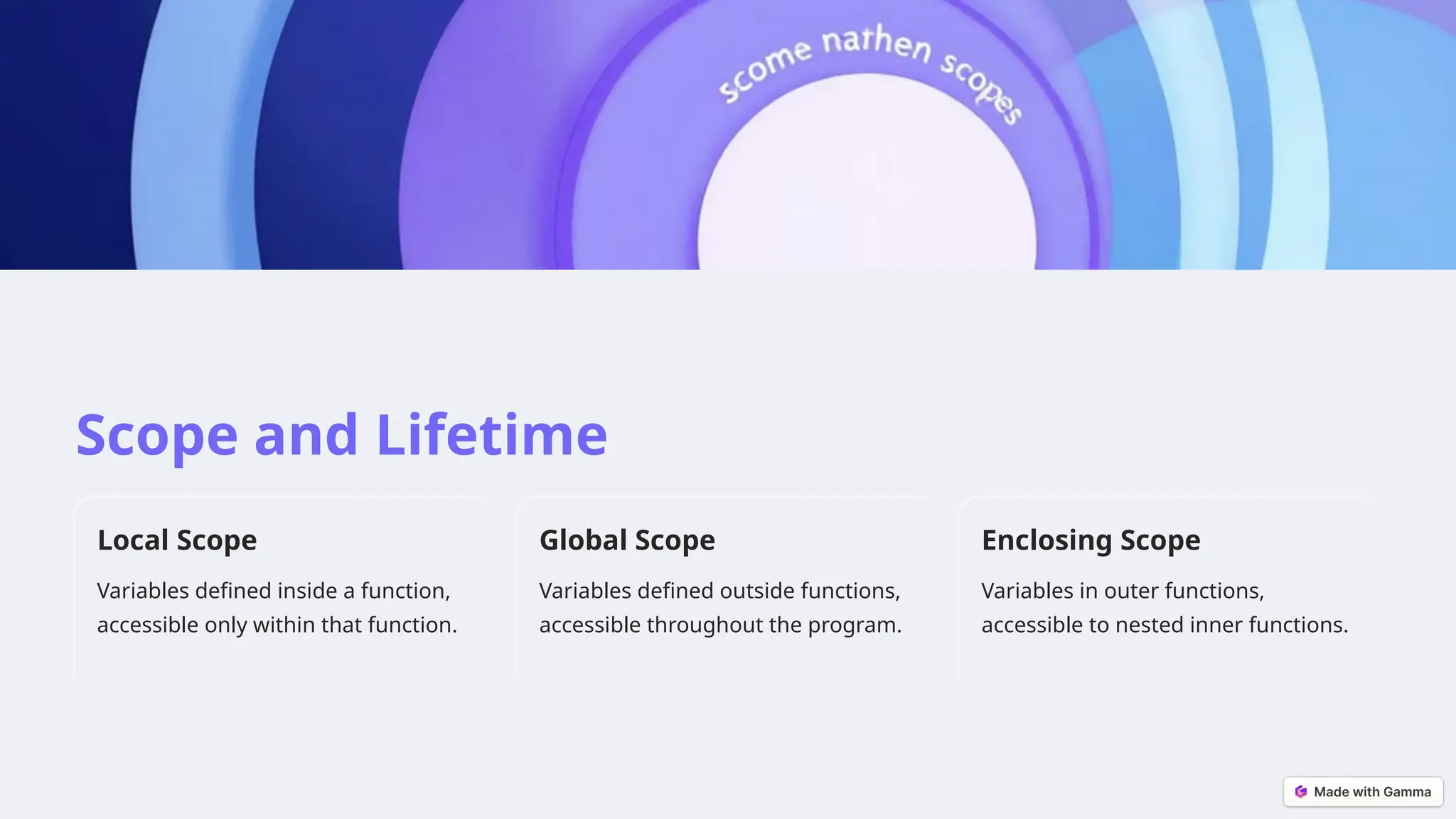 scome nathen scopes

Scope and Lifetime

Local Scope

Variables defined inside a function, accessible only within that function.

Global Scope

Variables defined outside functions, accessible throughout the program.

Enclosing Scope

Variables in outer functions, accessible to nested inner functions.

Made with Gamma